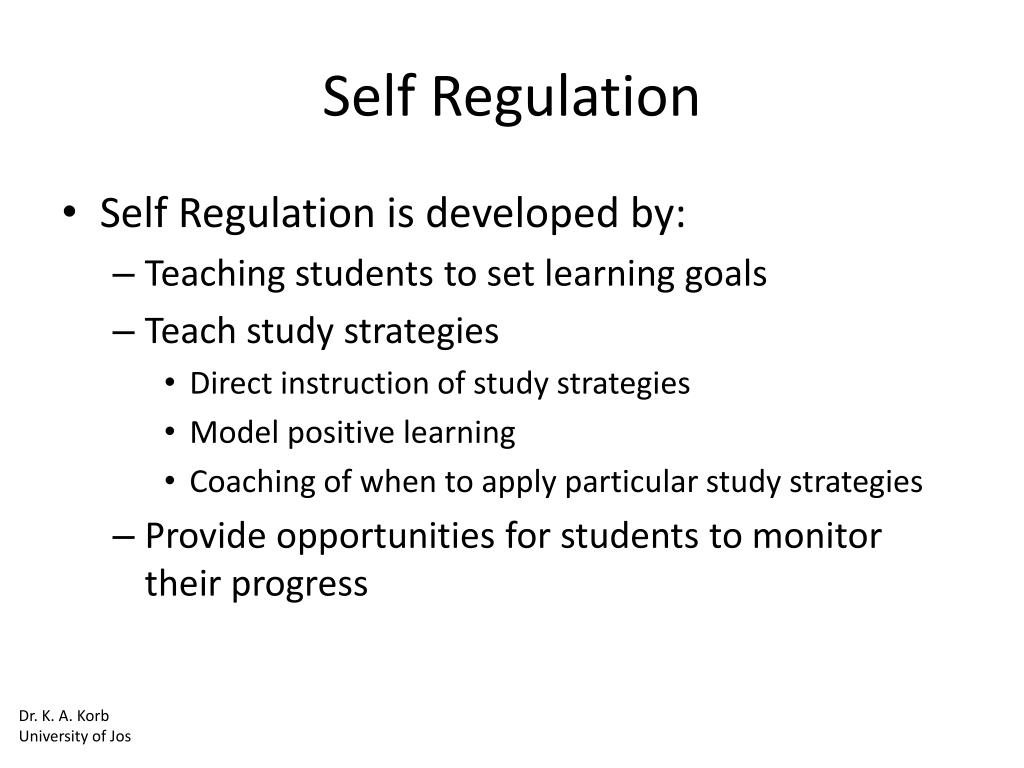 Self Regulation

• Self Regulation is developed by:
– Teaching students to set learning goals
– Teach study strategies
• Direct instruction of study strategies
• Model positive learning
• Coaching of when to apply particular study strategies
– Provide opportunities for students to monitor their progress

Dr. K. A. Korb
University of Jos